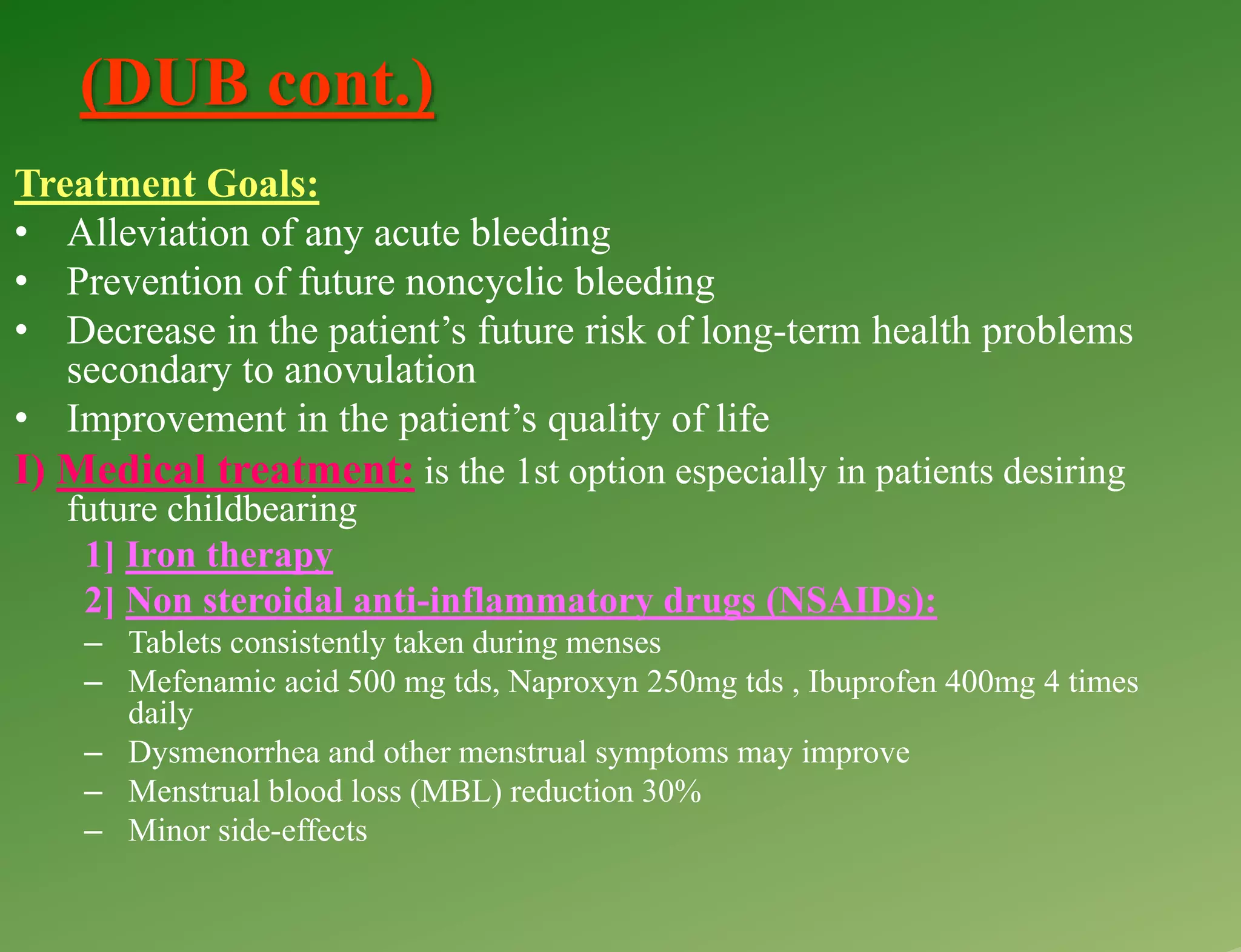 (DUB cont.)

Treatment Goals:
• Alleviation of any acute bleeding
• Prevention of future noncyclic bleeding
• Decrease in the patient’s future risk of long-term health problems secondary to anovulation
• Improvement in the patient’s quality of life

I) Medical treatment: is the 1st option especially in patients desiring future childbearing

1] Iron therapy
2] Non steroidal anti-inflammatory drugs (NSAIDs):
– Tablets consistently taken during menses
– Mefenamic acid 500 mg tds, Naproxyn 250mg tds , Ibuprofen 400mg 4 times daily
– Dysmenorrhea and other menstrual symptoms may improve
– Menstrual blood loss (MBL) reduction 30%
– Minor side-effects